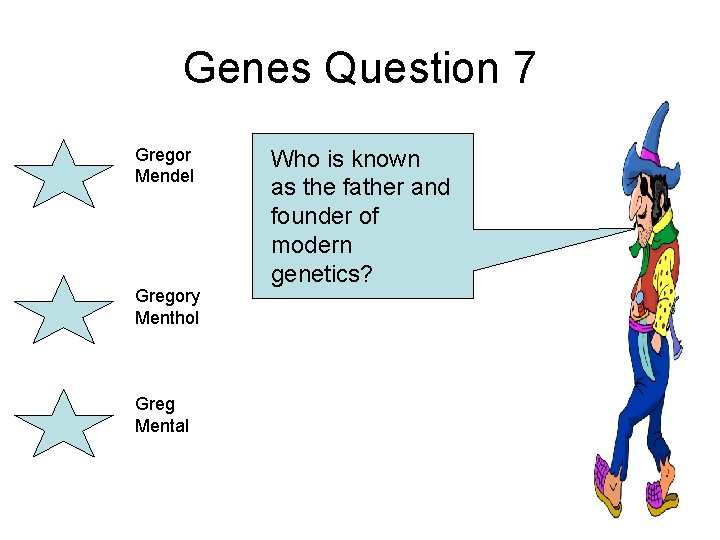 Genes Question 7

Gregor Mendel

Gregory Menthol

Greg Mental

Who is known as the father and founder of modern genetics?